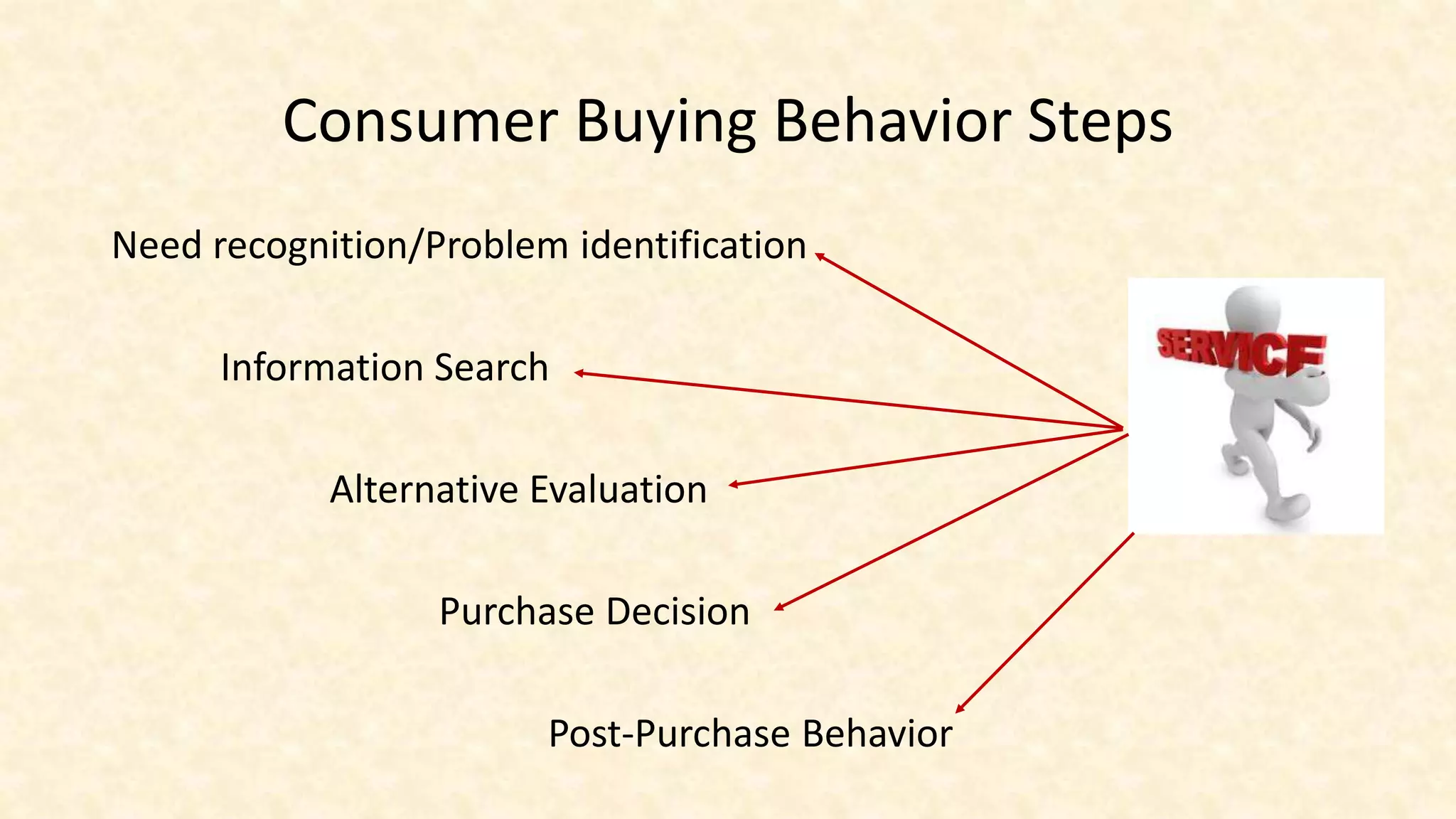 Consumer Buying Behavior Steps

Need recognition/Problem identification

Information Search

Alternative Evaluation

Purchase Decision

Post-Purchase Behavior

SERVICE